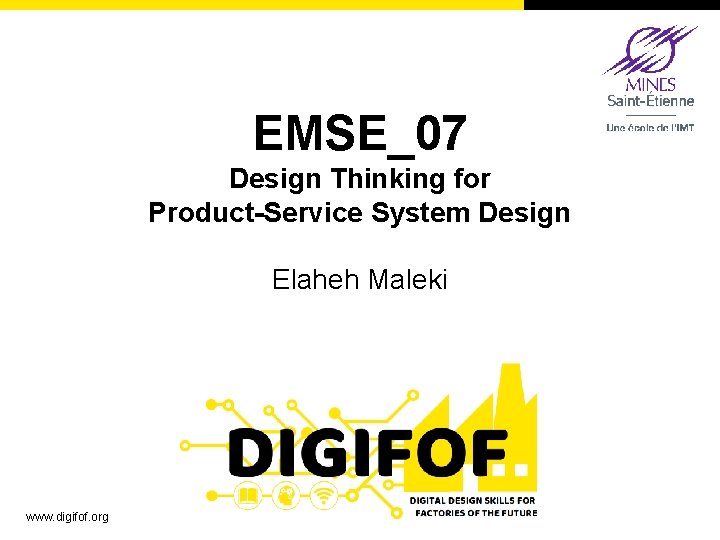 MINES
Saint-Étienne
Une école de l'IMT

EMSE_07
Design Thinking for
Product-Service System Design

Elaheh Maleki

DIGIFOF
DIGITAL DESIGN SKILLS FOR FACTORIES OF THE FUTURE

www.digifof.org